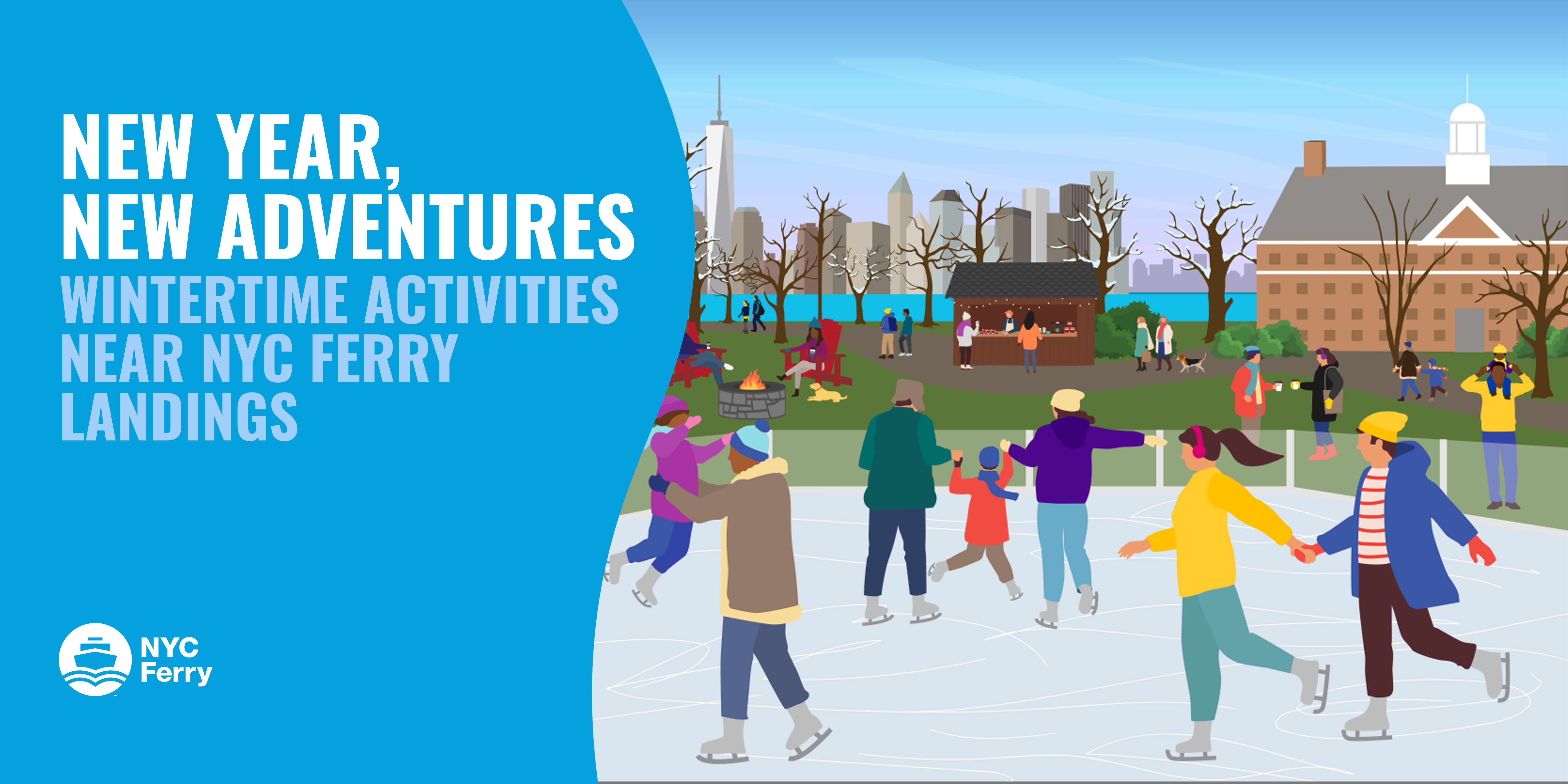 NEW YEAR,
NEW ADVENTURES
WINTERTIME ACTIVITIES NEAR NYC FERRY LANDINGS

NYC
Ferry